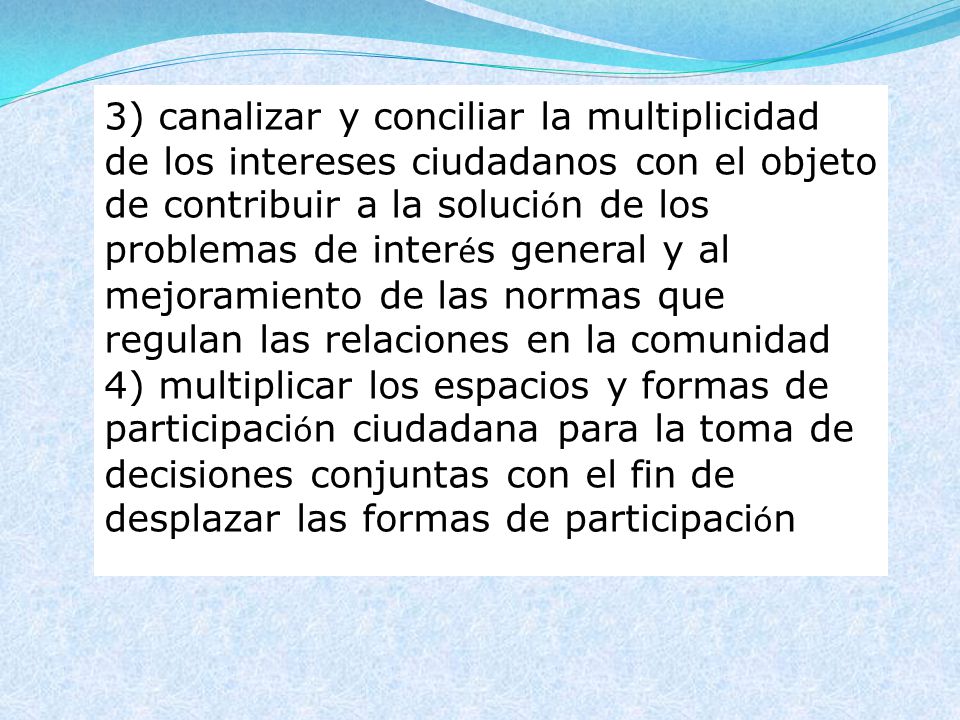 3) canalizar y conciliar la multiplicidad de los intereses ciudadanos con el objeto de contribuir a la solución de los problemas de interés general y al mejoramiento de las normas que regulan las relaciones en la comunidad
4) multiplicar los espacios y formas de participación ciudadana para la toma de decisiones conjuntas con el fin de desplazar las formas de participación